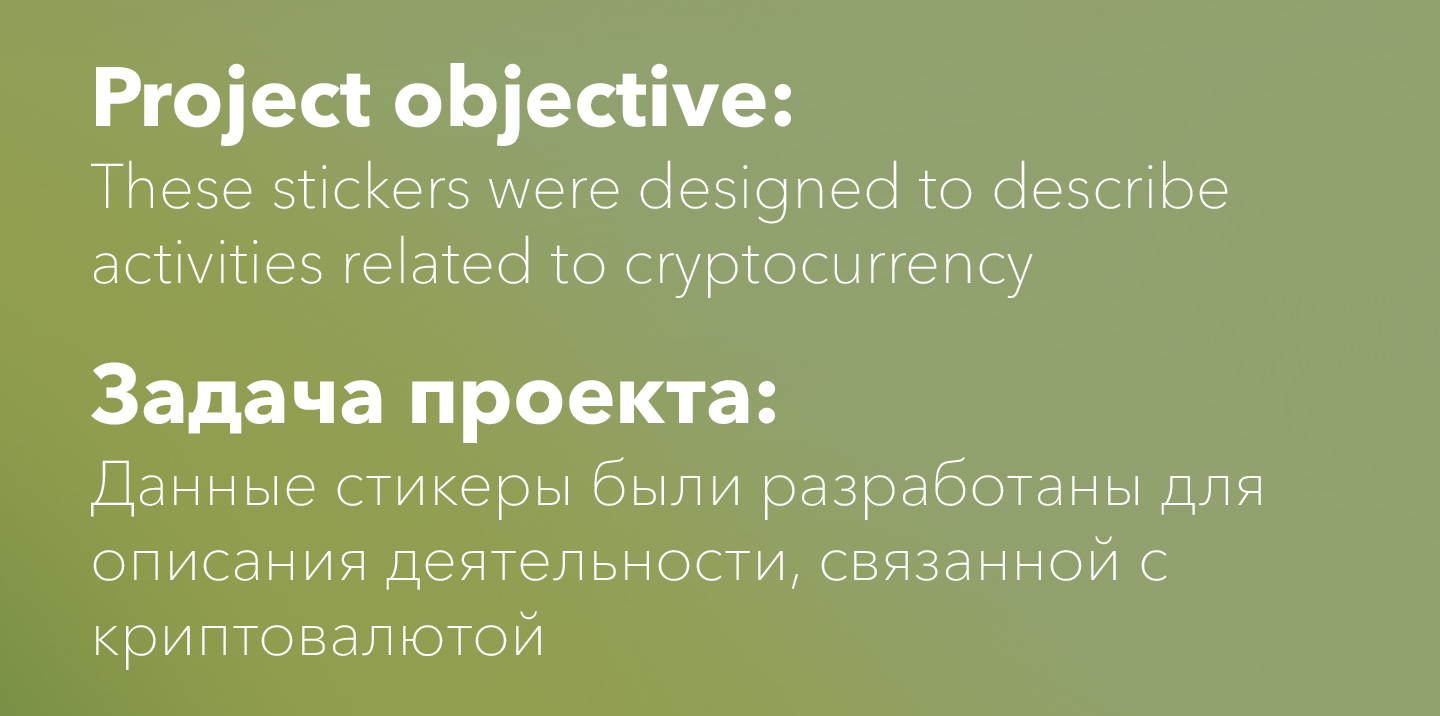 Project objective:
These stickers were designed to describe activities related to cryptocurrency

Задача проекта:
Данные стикеры были разработаны для описания деятельности, связанной с криптовалютой